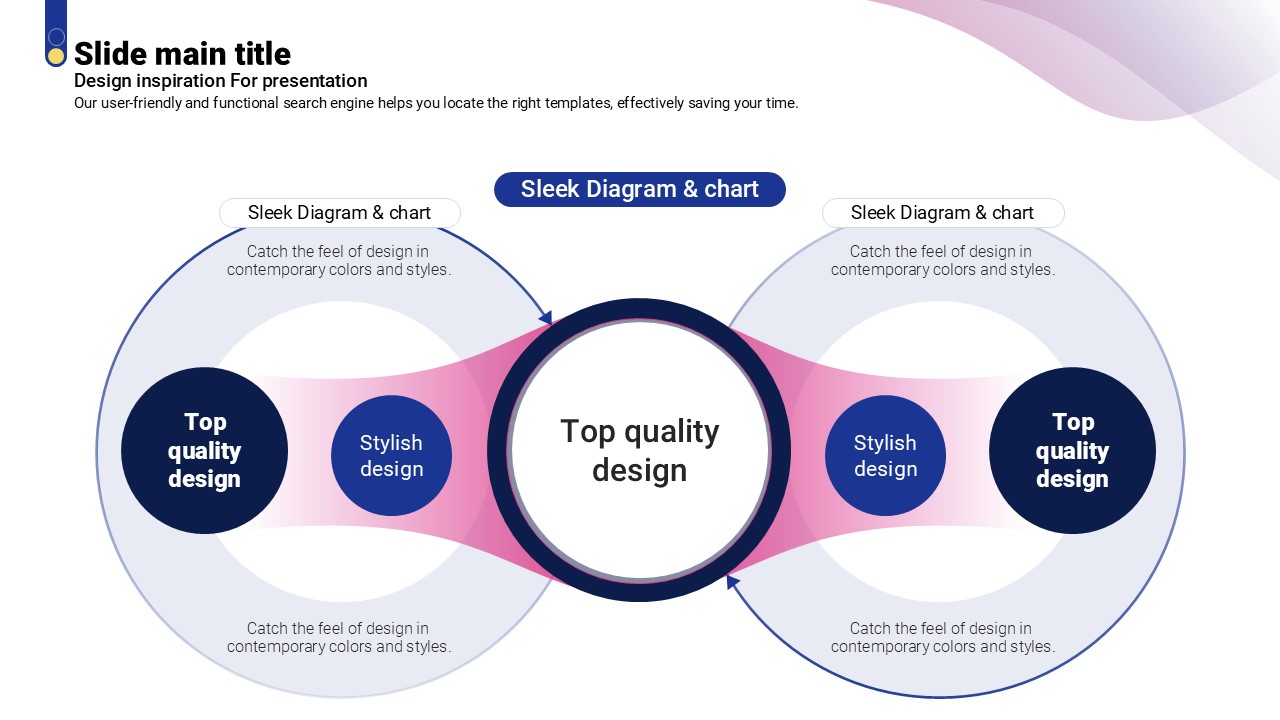 Slide main title
Design inspiration For presentation
Our user-friendly and functional search engine helps you locate the right templates, effectively saving your time.

Sleek Diagram & chart

Sleek Diagram & chart

Catch the feel of design in contemporary colors and styles.

Top quality design

Stylish design

Catch the feel of design in contemporary colors and styles.

Top quality design

Sleek Diagram & chart

Catch the feel of design in contemporary colors and styles.

Stylish design

Top quality design

Catch the feel of design in contemporary colors and styles.